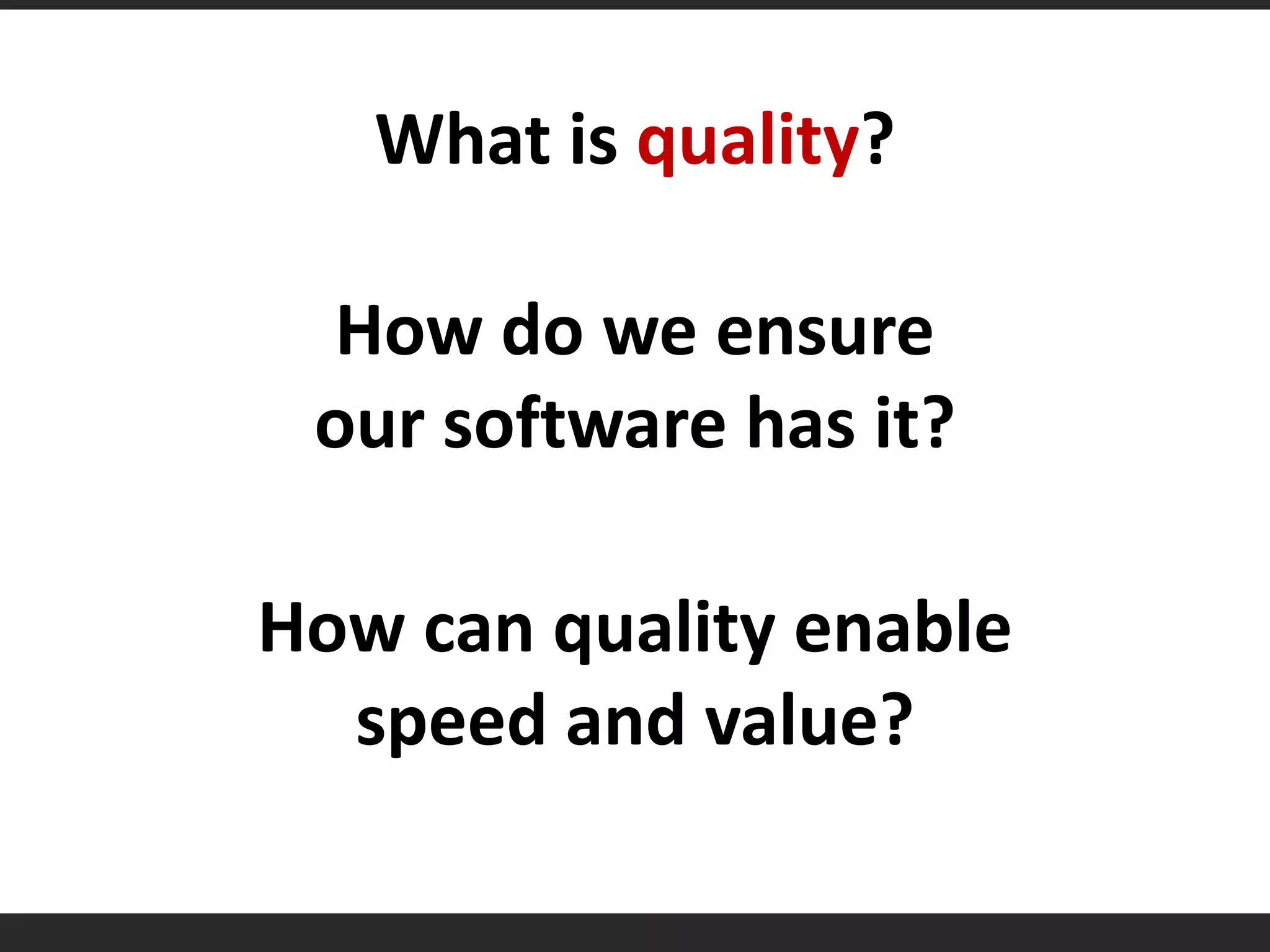 What is quality?

How do we ensure our software has it?

How can quality enable speed and value?